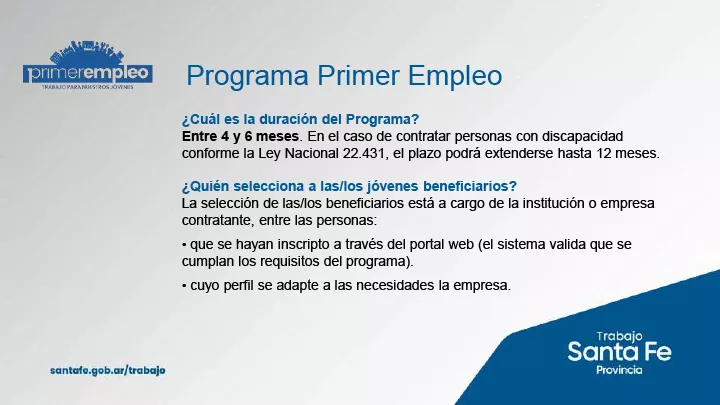 primerempleo
TRABAJO PARA NUESTROS JÓVENES

Programa Primer Empleo

¿Cuál es la duración del Programa?
Entre 4 y 6 meses. En el caso de contratar personas con discapacidad conforme la Ley Nacional 22.431, el plazo podrá extenderse hasta 12 meses.

¿Quién selecciona a las/los jóvenes beneficiarios?
La selección de las/los beneficiarios está a cargo de la institución o empresa contratante, entre las personas:

• que se hayan inscripto a través del portal web (el sistema valida que se cumplan los requisitos del programa).

• cuyo perfil se adapte a las necesidades la empresa.

santafe.gob.ar/trabajo

Trabajo
Santa Fe
Provincia